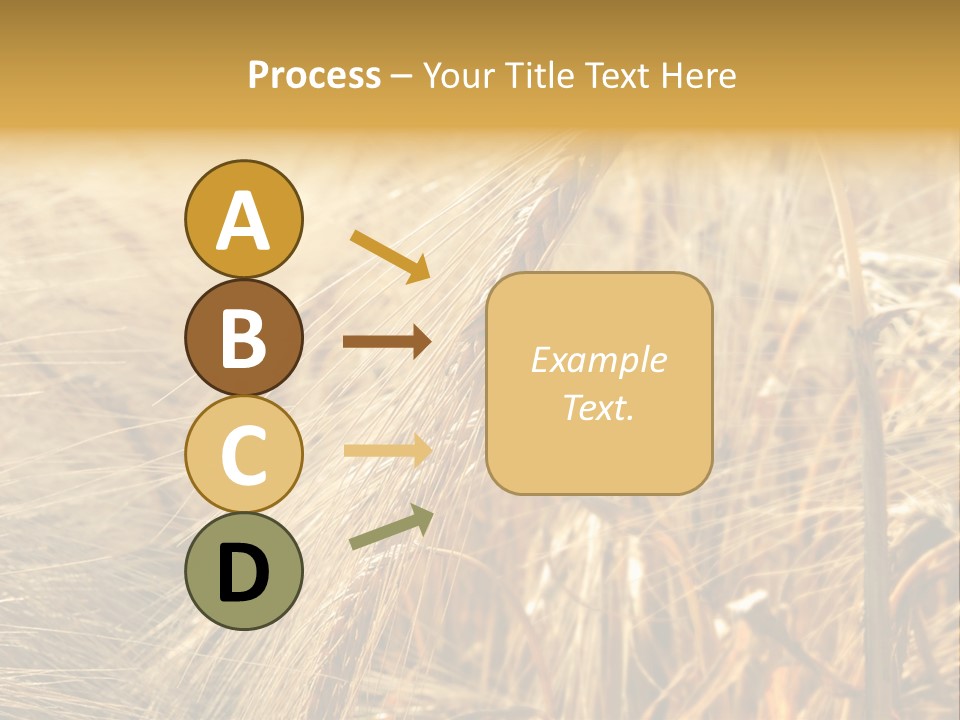 Process – Your Title Text Here

A

B

C

D

Example Text.